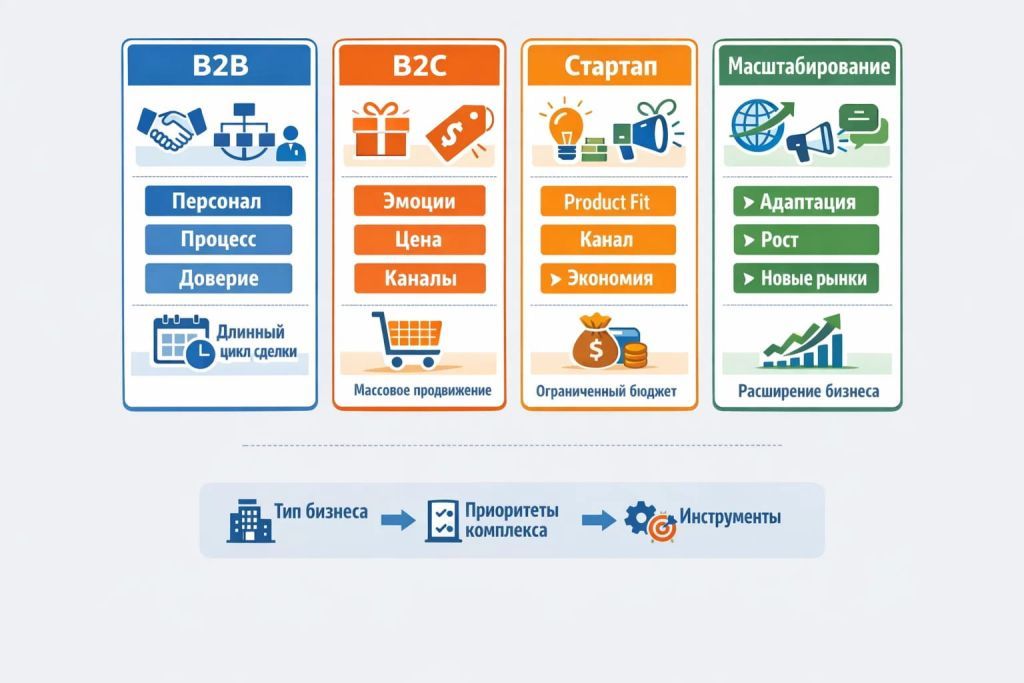 B2B

Персонал

Процесс

Доверие

Длинный цикл сделки

B2C

Эмоции

Цена

Каналы

Массовое продвижение

Стартап

Product Fit

Канал

Экономия

Ограниченный бюджет

Масштабирование

Адаптация

Рост

Новые рынки

Расширение бизнеса

Тип бизнеса

Приоритеты комплекса

Инструменты